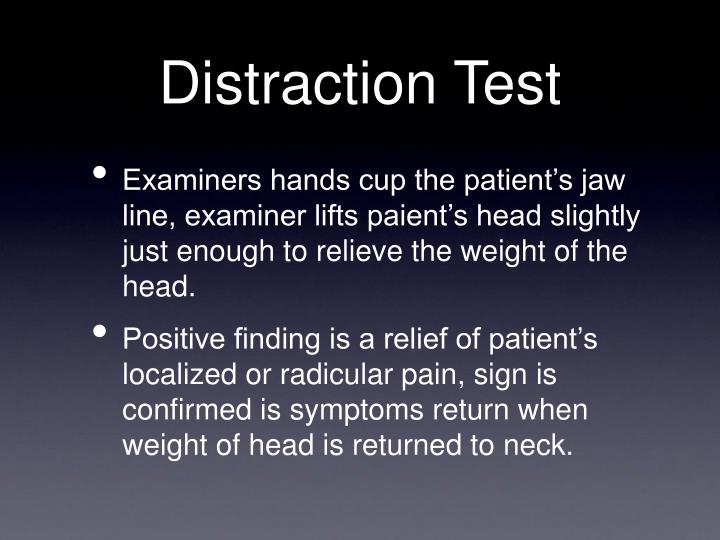 Distraction Test

• Examiners hands cup the patient's jaw line, examiner lifts paient's head slightly just enough to relieve the weight of the head.

• Positive finding is a relief of patient's localized or radicular pain, sign is confirmed is symptoms return when weight of head is returned to neck.